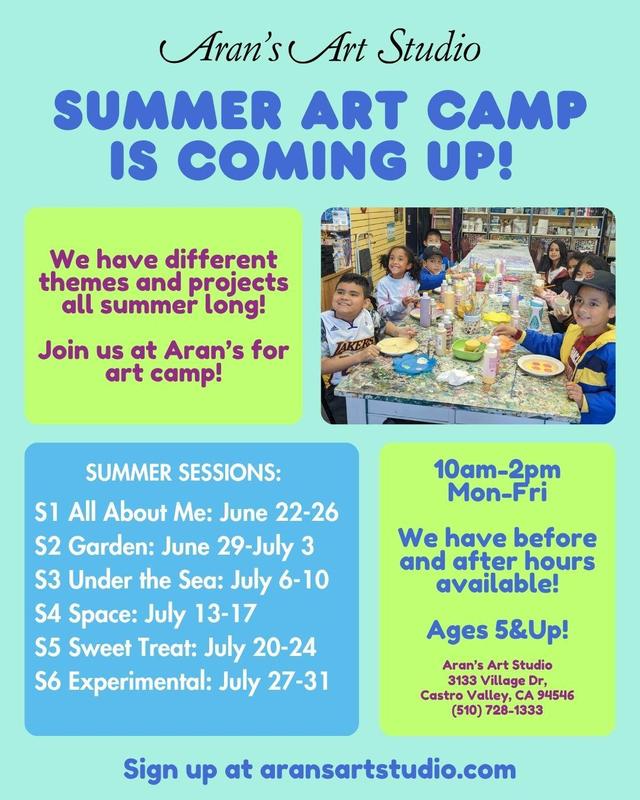 Aran's Art Studio

SUMMER ART CAMP IS COMING UP!

We have different themes and projects all summer long!

Join us at Aran's for art camp!

LAKERS

SUMMER SESSIONS:
S1 All About Me: June 22-26
S2 Garden: June 29-July 3
S3 Under the Sea: July 6-10
S4 Space: July 13-17
S5 Sweet Treat: July 20-24
S6 Experimental: July 27-31

10am-2pm
Mon-Fri

We have before and after hours available!

Ages 5&Up!

Aran's Art Studio
3133 Village Dr,
Castro Valley, CA 94546
(510) 728-1333

Sign up at aransartstudio.com